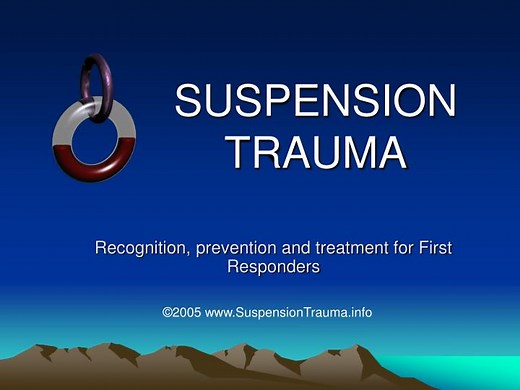 SUSPENSION TRAUMA

Recognition, prevention and treatment for First Responders

©2005 www.SuspensionTrauma.info